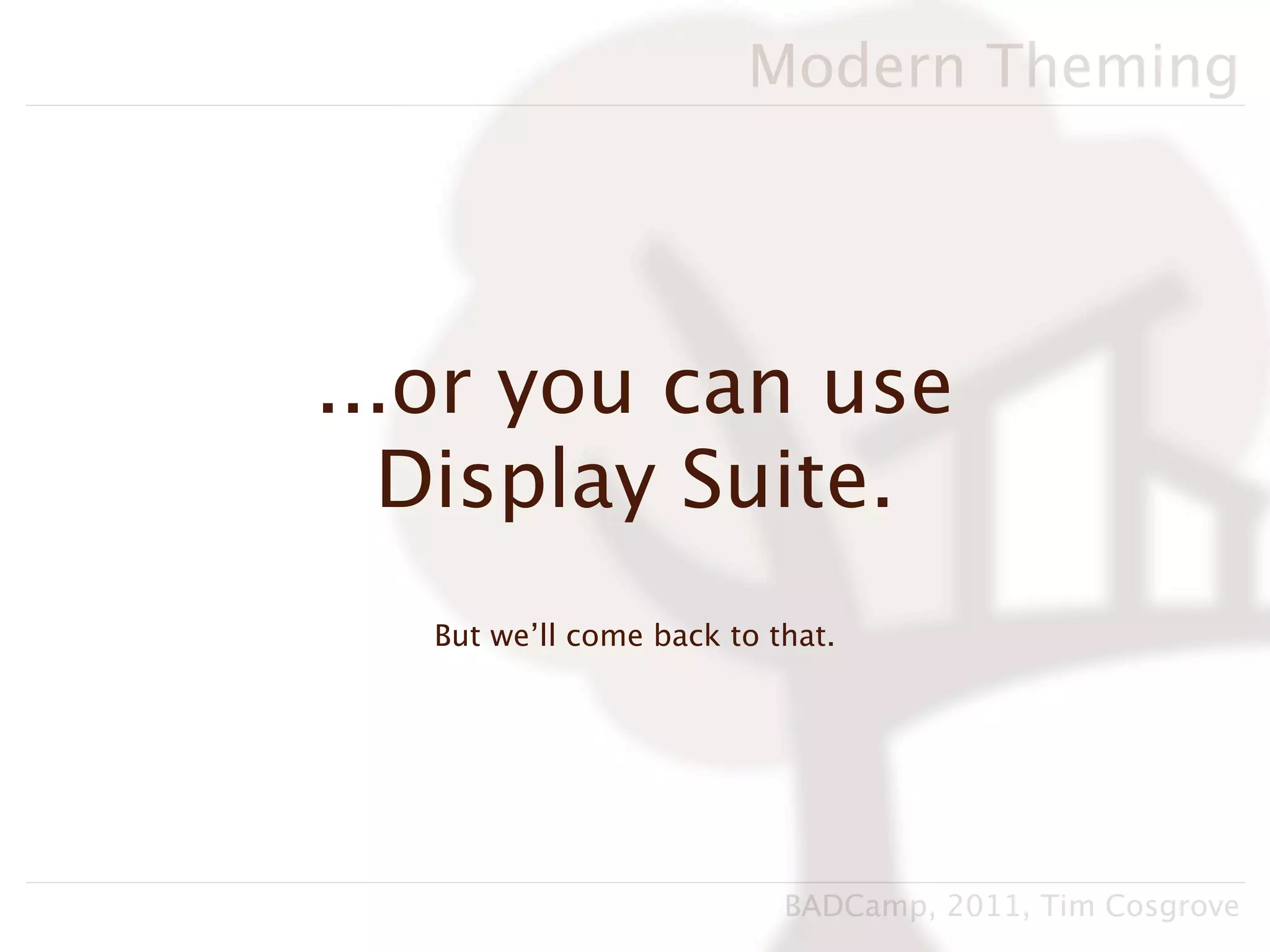 Modern Theming

...or you can use Display Suite.

But we’ll come back to that.

BADCamp, 2011, Tim Cosgrove